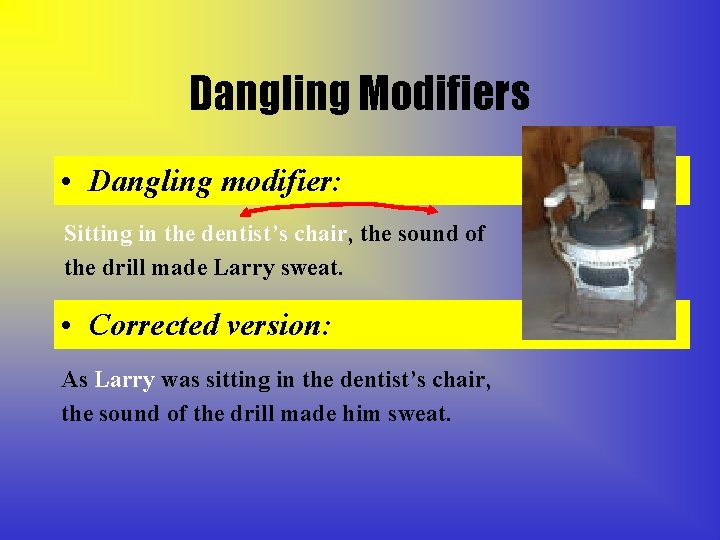 Dangling Modifiers

• Dangling modifier:

Sitting in the dentist's chair, the sound of the drill made Larry sweat.

• Corrected version:

As Larry was sitting in the dentist's chair, the sound of the drill made him sweat.